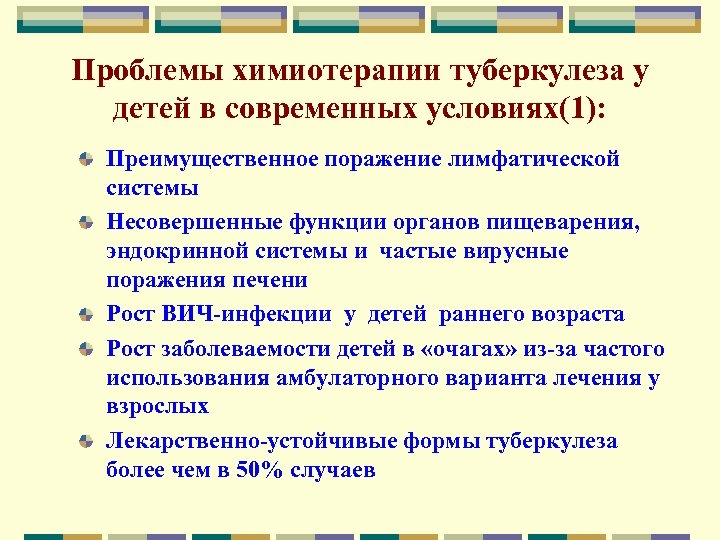 Проблемы химиотерапии туберкулеза у детей в современных условиях(1):

Преимущественное поражение лимфатической системы

Несовершенные функции органов пищеварения, эндокринной системы и частые вирусные поражения печени

Рост ВИЧ-инфекции у детей раннего возраста

Рост заболеваемости детей в «очагах» из-за частого использования амбулаторного варианта лечения у взрослых

Лекарственно-устойчивые формы туберкулеза более чем в 50% случаев